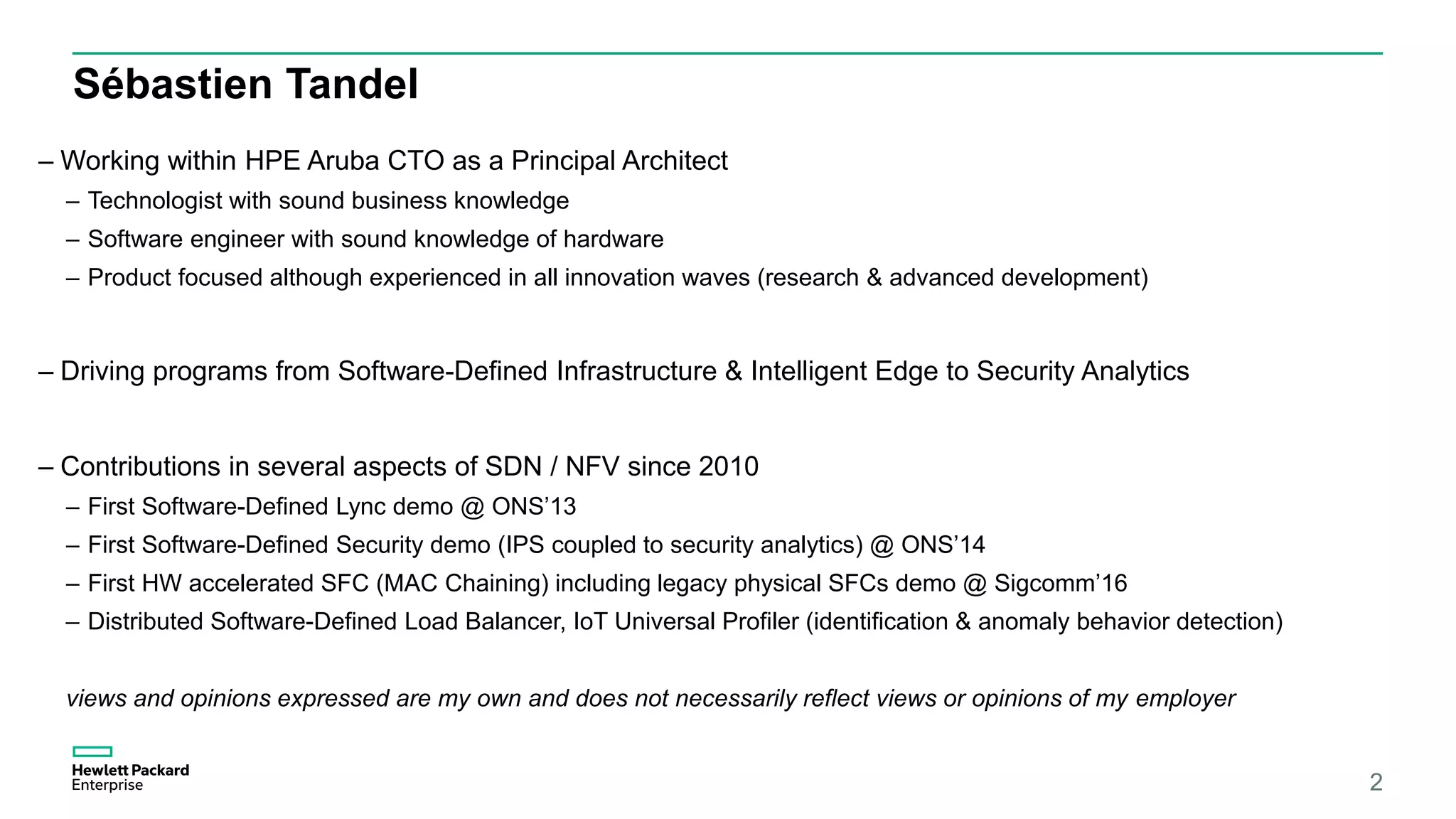 Sébastien Tandel

– Working within HPE Aruba CTO as a Principal Architect
– Technologist with sound business knowledge
– Software engineer with sound knowledge of hardware
– Product focused although experienced in all innovation waves (research & advanced development)

– Driving programs from Software-Defined Infrastructure & Intelligent Edge to Security Analytics

– Contributions in several aspects of SDN / NFV since 2010
– First Software-Defined Lync demo @ ONS'13
– First Software-Defined Security demo (IPS coupled to security analytics) @ ONS'14
– First HW accelerated SFC (MAC Chaining) including legacy physical SFCs demo @ Sigcomm'16
– Distributed Software-Defined Load Balancer, IoT Universal Profiler (identification & anomaly behavior detection)

views and opinions expressed are my own and does not necessarily reflect views or opinions of my employer

Hewlett Packard Enterprise

2